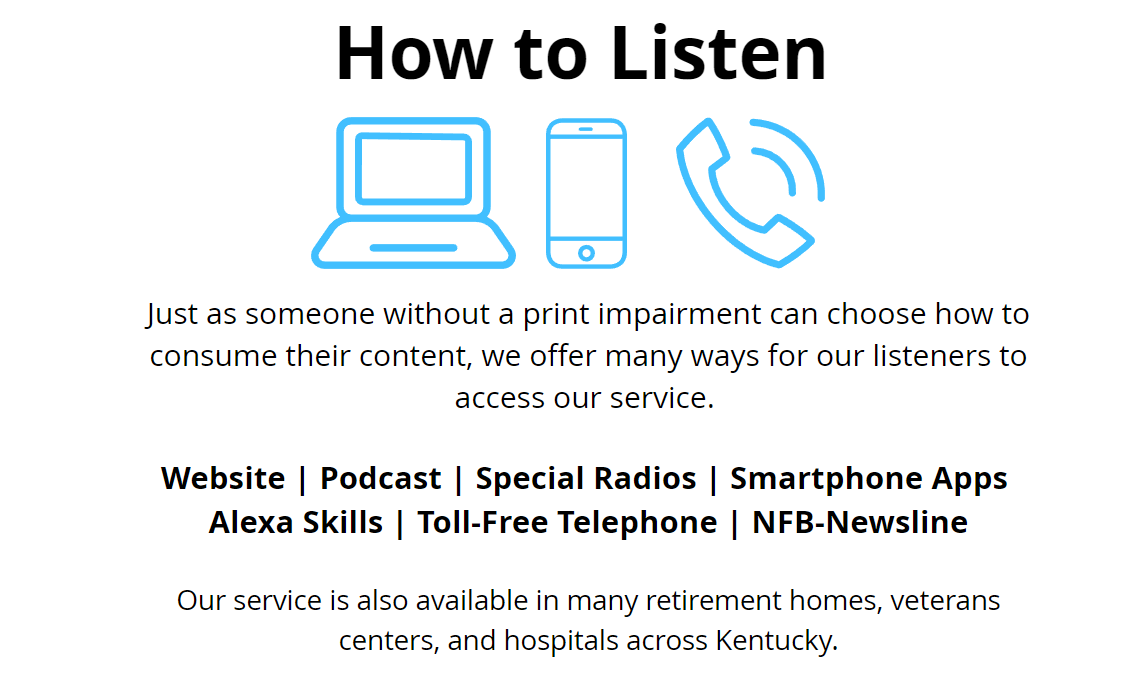 How to Listen

Just as someone without a print impairment can choose how to consume their content, we offer many ways for our listeners to access our service.

Website | Podcast | Special Radios | Smartphone Apps
Alexa Skills | Toll-Free Telephone | NFB-Newsline

Our service is also available in many retirement homes, veterans centers, and hospitals across Kentucky.